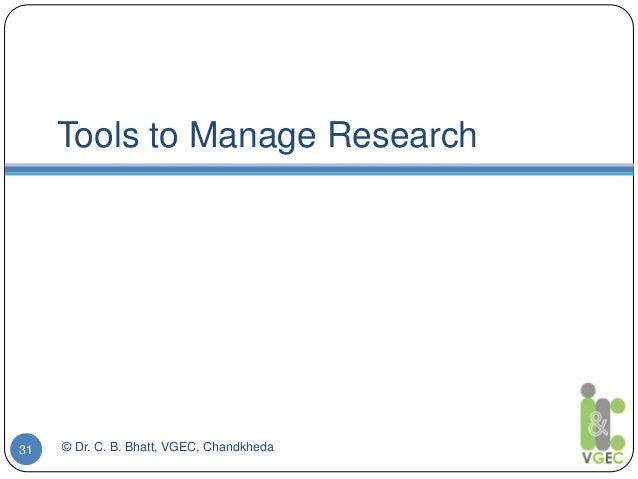 Tools to Manage Research

31

© Dr. C. B. Bhatt, VGEC, Chandkheda

&

VGEC